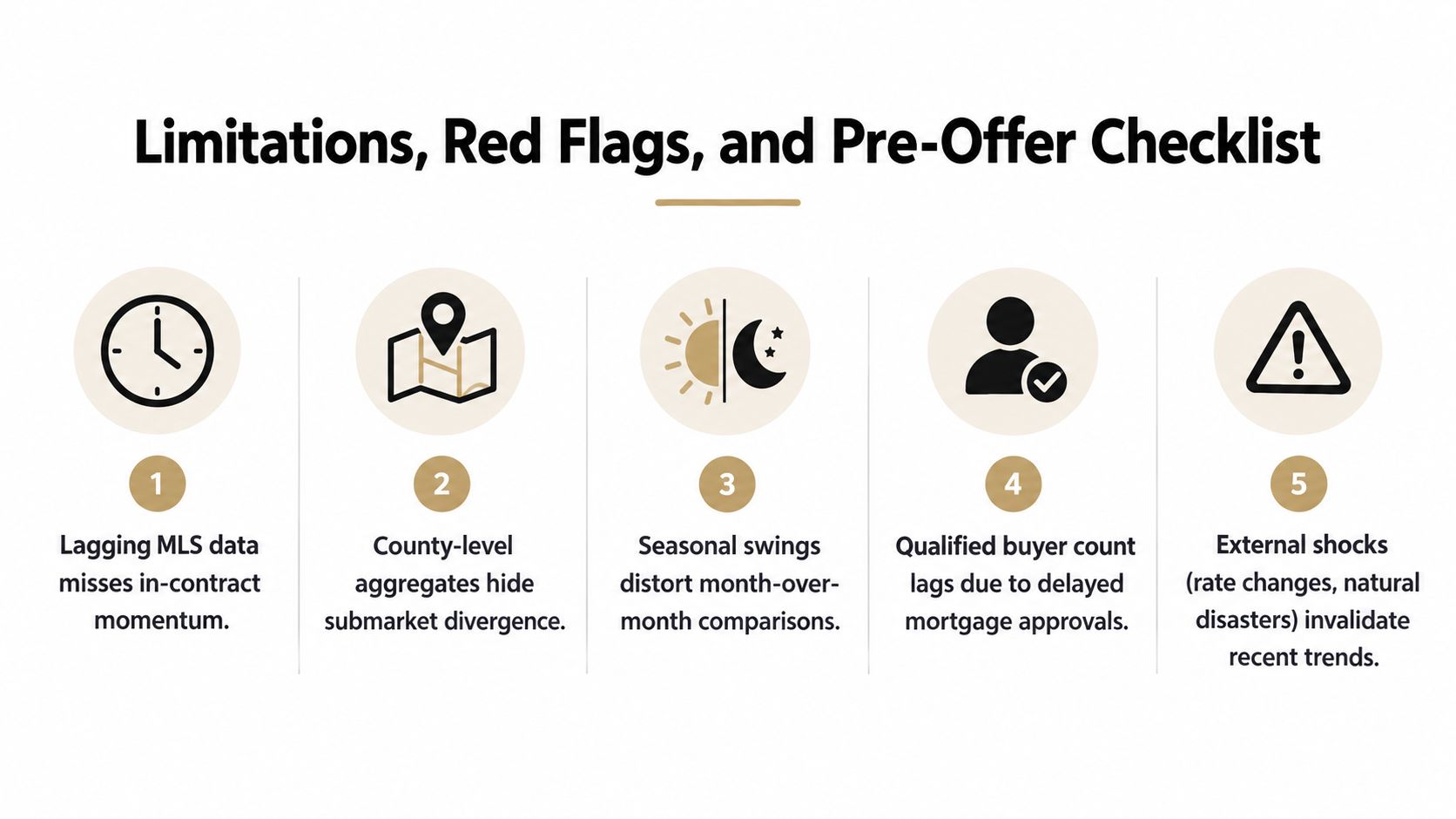 Limitations, Red Flags, and Pre-Offer Checklist

1

Lagging MLS data misses in-contract momentum.

2

County-level aggregates hide submarket divergence.

3

Seasonal swings distort month-over-month comparisons.

4

Qualified buyer count lags due to delayed mortgage approvals.

5

External shocks (rate changes, natural disasters) invalidate recent trends.